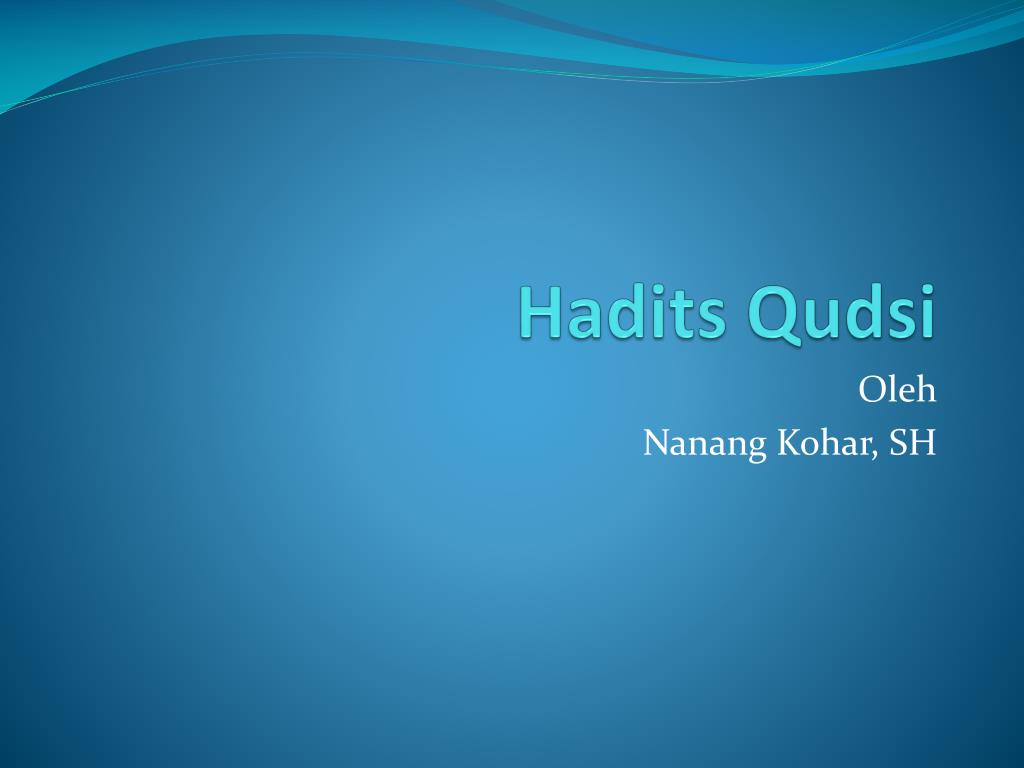 Hadits Qudsi

Oleh
Nanang Kohar, SH